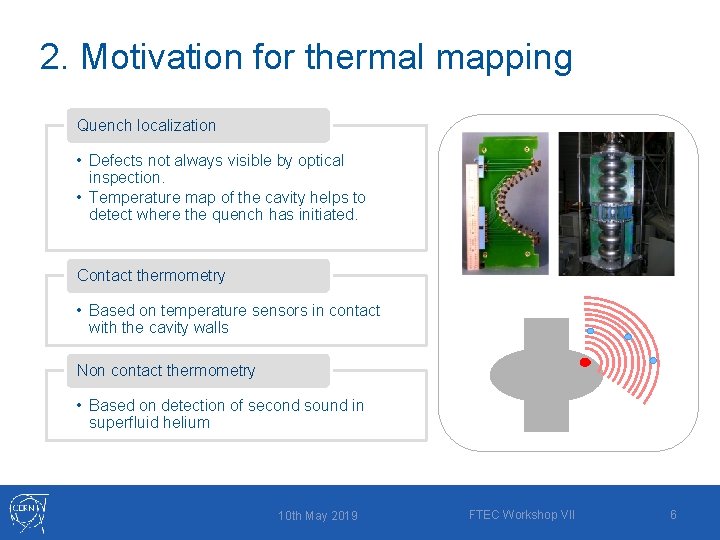 2. Motivation for thermal mapping

Quench localization

• Defects not always visible by optical inspection.
• Temperature map of the cavity helps to detect where the quench has initiated.

Contact thermometry

• Based on temperature sensors in contact with the cavity walls

Non contact thermometry

• Based on detection of second sound in superfluid helium

CERN

10th May 2019

FTEC Workshop VII

6